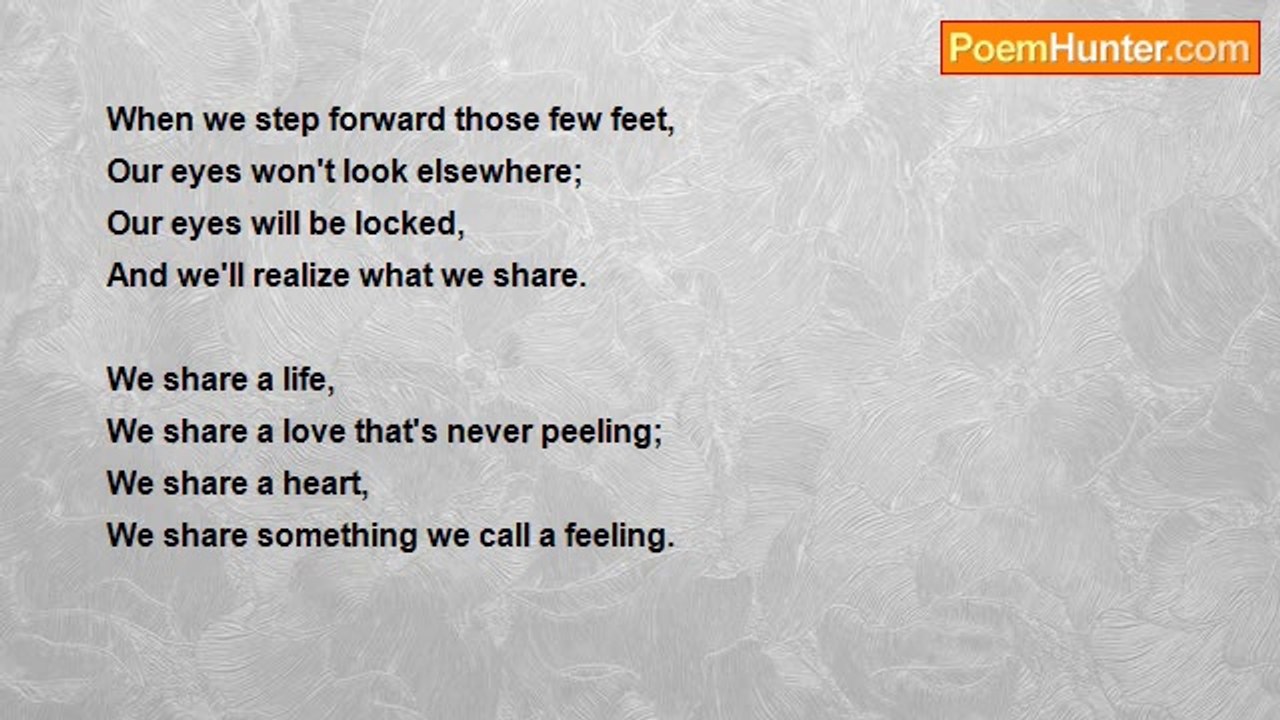 PoemHunter.com

When we step forward those few feet,
Our eyes won't look elsewhere;
Our eyes will be locked,
And we'll realize what we share.

We share a life,
We share a love that's never peeling;
We share a heart,
We share something we call a feeling.